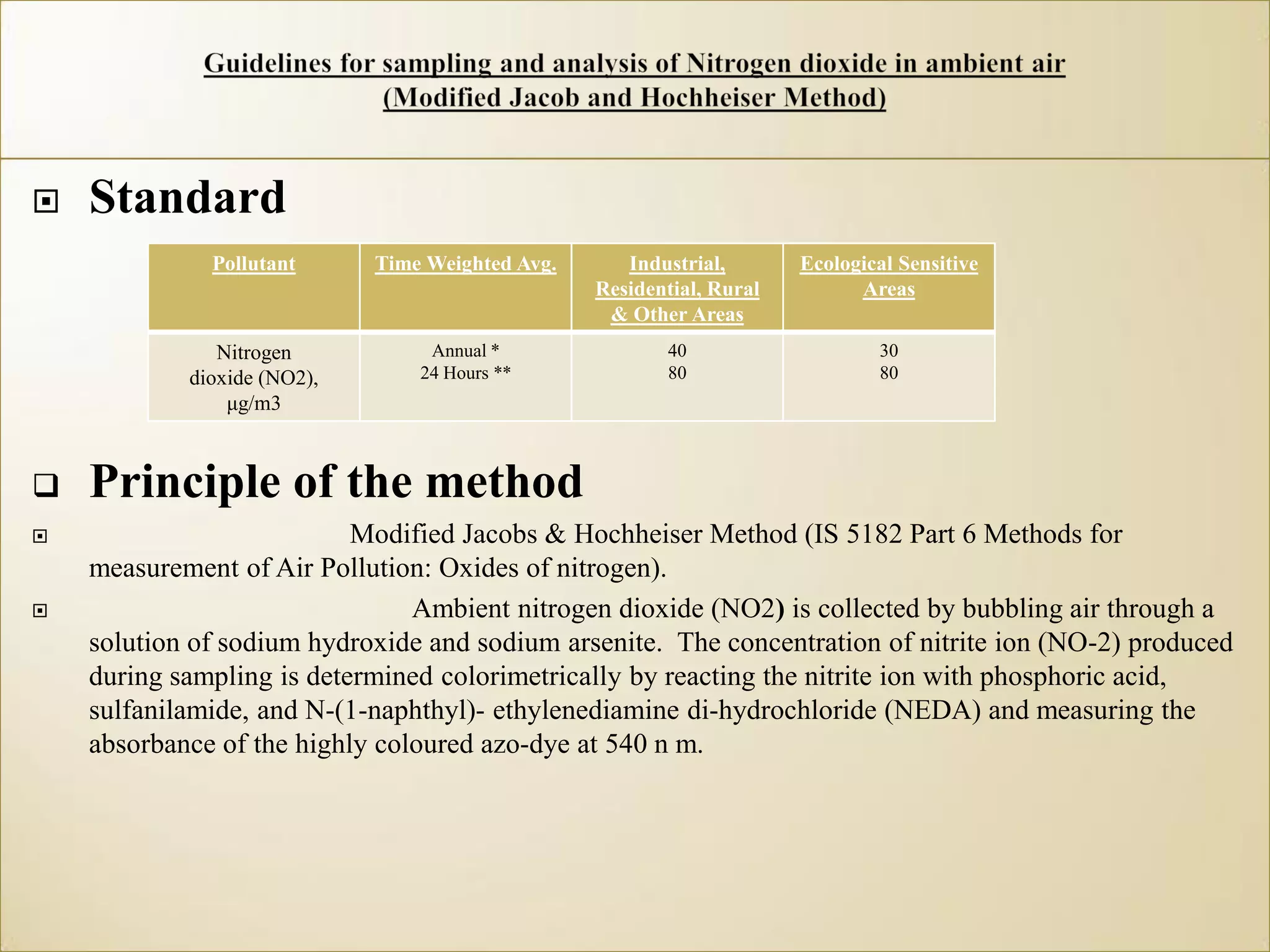 Guidelines for sampling and analysis of Nitrogen dioxide in ambient air (Modified Jacob and Hochheiser Method)

Standard

| Pollutant | Time Weighted Avg. | Industrial, Residential, Rural & Other Areas | Ecological Sensitive Areas |
|---|---|---|---|
| Nitrogen dioxide (NO2), µg/m3 | Annual * 24 Hours ** | 40 80 | 30 80 |

Principle of the method

Modified Jacobs & Hochheiser Method (IS 5182 Part 6 Methods for measurement of Air Pollution: Oxides of nitrogen).

Ambient nitrogen dioxide (NO2) is collected by bubbling air through a solution of sodium hydroxide and sodium arsenite. The concentration of nitrite ion (NO-2) produced during sampling is determined colorimetrically by reacting the nitrite ion with phosphoric acid, sulfanilamide, and N-(1-naphthyl)- ethylenediamine di-hydrochloride (NEDA) and measuring the absorbance of the highly coloured azo-dye at 540 n m.